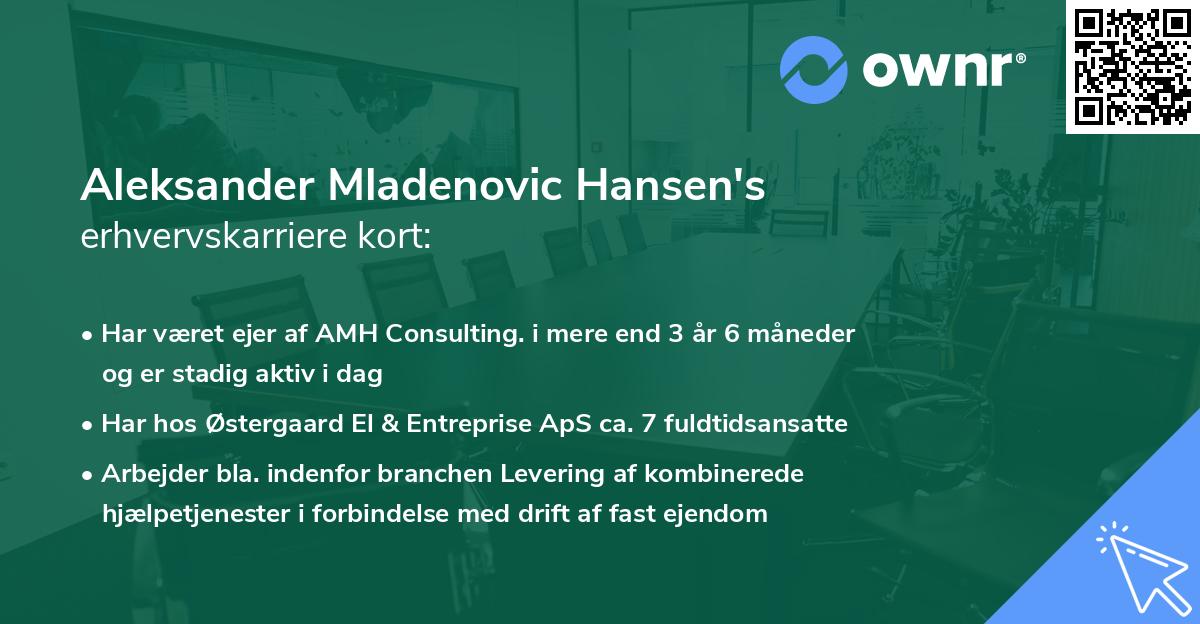 ownr®

Aleksander Mladenovic Hansen's
erhvervskarriere kort:

• Har været ejer af AMH Consulting. i mere end 3 år 6 måneder og er stadig aktiv i dag

• Har hos Østergaard El & Entreprise ApS ca. 7 fuldtidsansatte

• Arbejder bla. indenfor branchen Levering af kombinerede hjælpetjenester i forbindelse med drift af fast ejendom